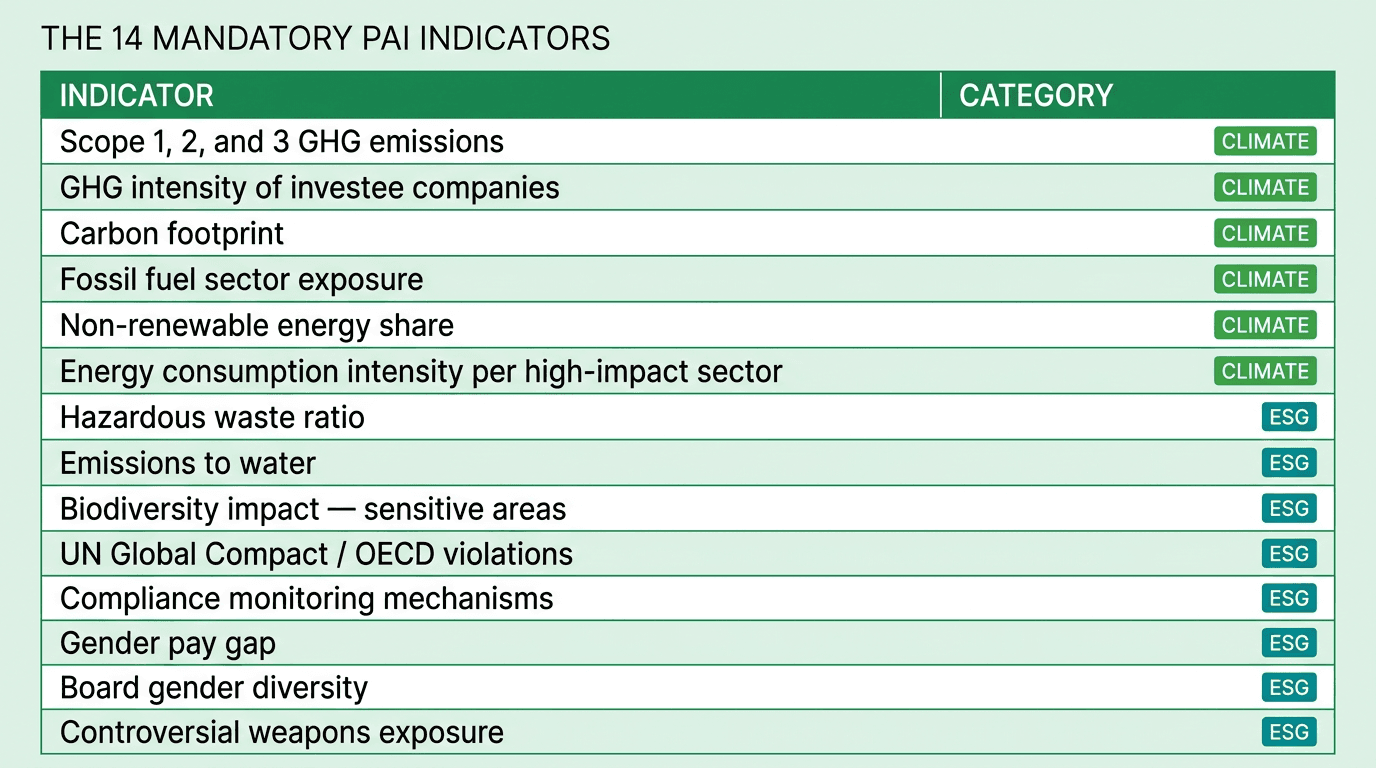 THE 14 MANDATORY PAI INDICATORS

| INDICATOR | CATEGORY |
|---|---|
| Scope 1, 2, and 3 GHG emissions | CLIMATE |
| GHG intensity of investee companies | CLIMATE |
| Carbon footprint | CLIMATE |
| Fossil fuel sector exposure | CLIMATE |
| Non-renewable energy share | CLIMATE |
| Energy consumption intensity per high-impact sector | CLIMATE |
| Hazardous waste ratio | ESG |
| Emissions to water | ESG |
| Biodiversity impact — sensitive areas | ESG |
| UN Global Compact / OECD violations | ESG |
| Compliance monitoring mechanisms | ESG |
| Gender pay gap | ESG |
| Board gender diversity | ESG |
| Controversial weapons exposure | ESG |